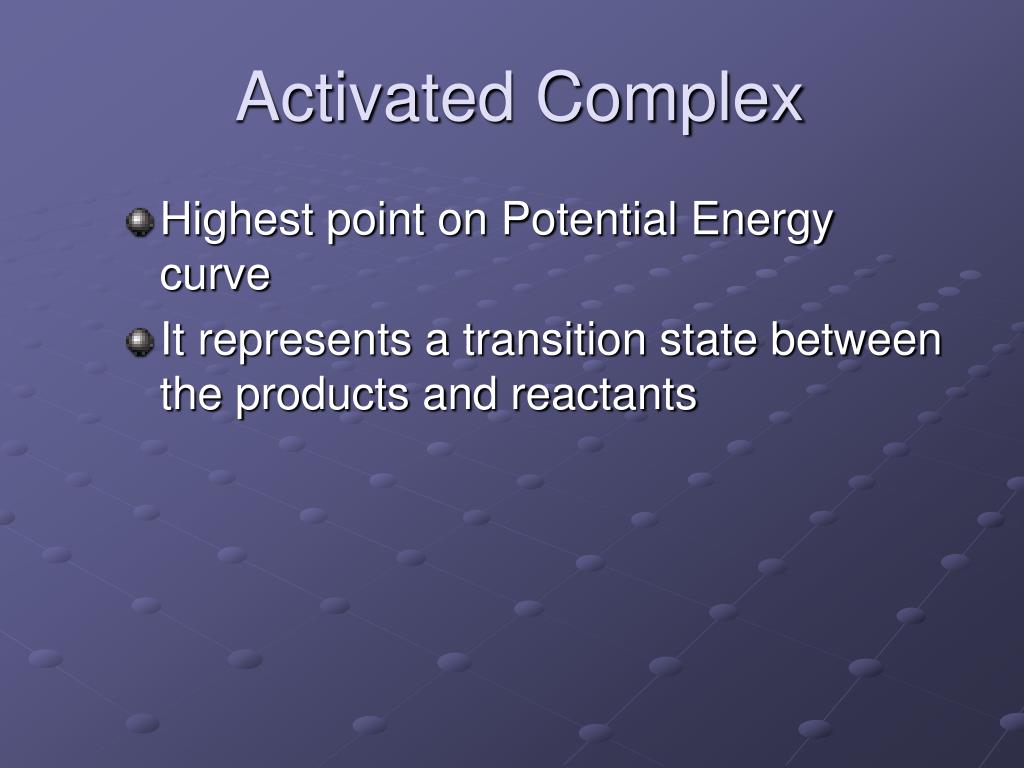 Activated Complex

Highest point on Potential Energy curve

It represents a transition state between the products and reactants